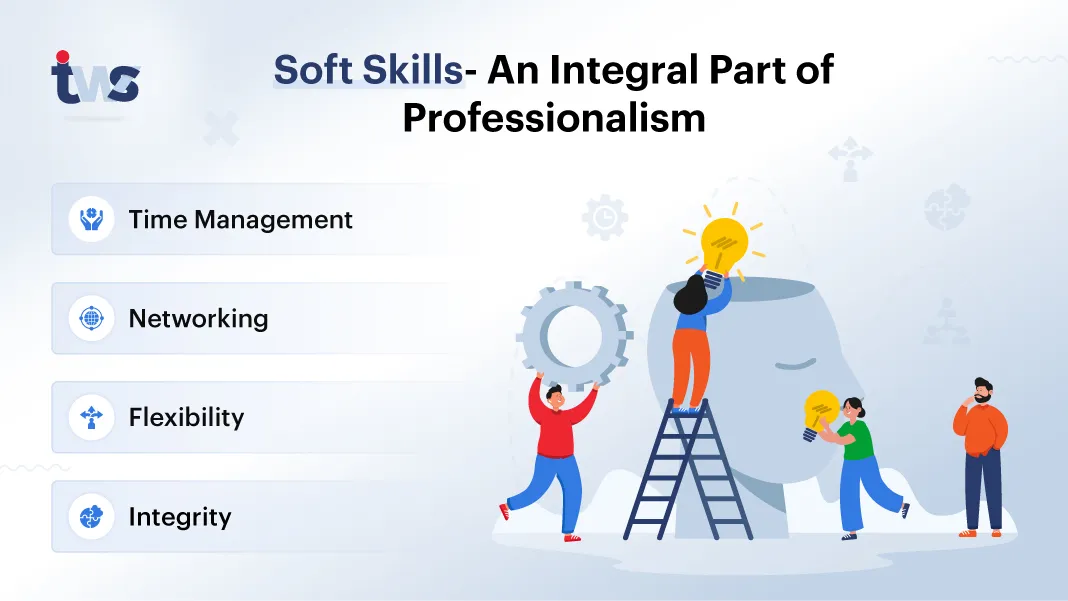 iws

Soft Skills- An Integral Part of Professionalism

Time Management

Networking

Flexibility

Integrity